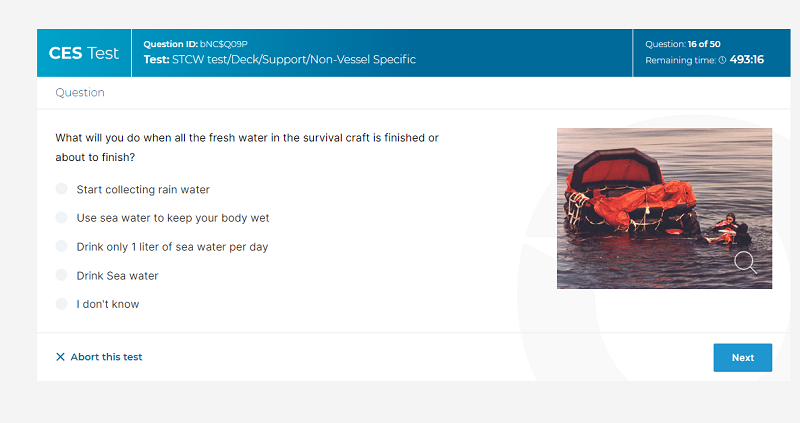 CES Test

Question ID: bNC$Q09P
Test: STCW test/Deck/Support/Non-Vessel Specific

Question: 16 of 50
Remaining time: 493:16

Question

What will you do when all the fresh water in the survival craft is finished or about to finish?

Start collecting rain water

Use sea water to keep your body wet

Drink only 1 liter of sea water per day

Drink Sea water

I don't know

Abort this test

Next